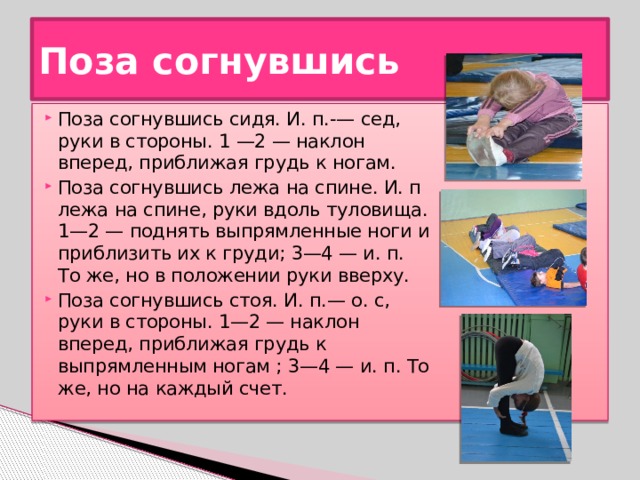 Поза согнувшись

Поза согнувшись сидя. И. п.-— сед, руки в стороны. 1 —2 — наклон вперед, приближая грудь к ногам.

Поза согнувшись лежа на спине. И. п лежа на спине, руки вдоль туловища. 1—2 — поднять выпрямленные ноги и приблизить их к груди; 3—4 — и. п. То же, но в положении руки вверху.

Поза согнувшись стоя. И. п.— о. с, руки в стороны. 1—2 — наклон вперед, приближая грудь к выпрямленным ногам ; 3—4 — и. п. То же, но на каждый счет.